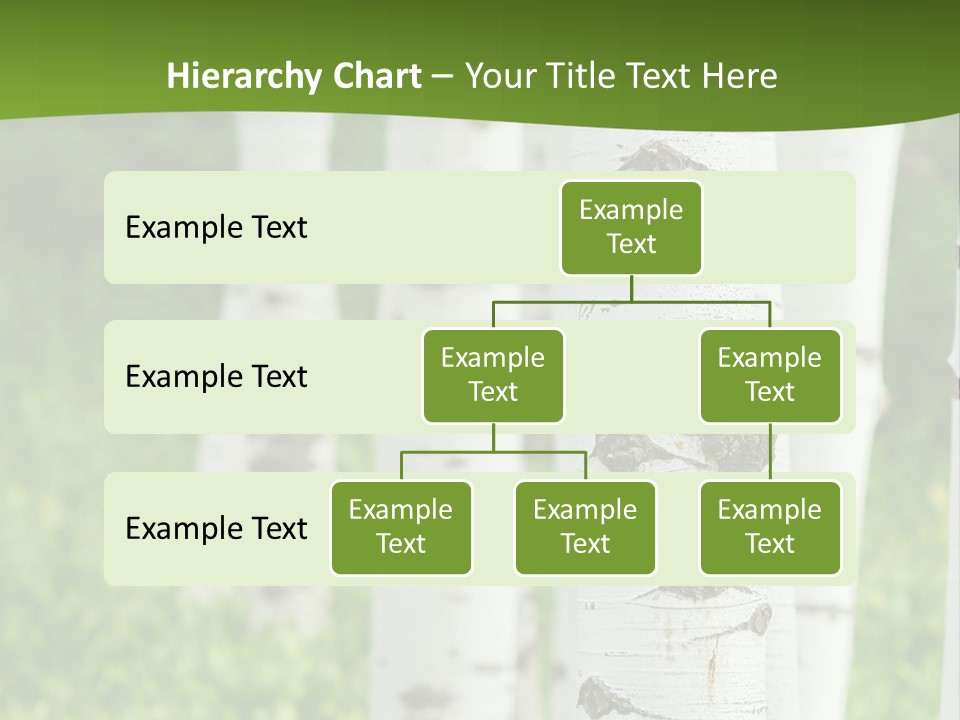 Hierarchy Chart – Your Title Text Here

Example Text

Example Text

Example Text

Example Text

Example Text

Example Text

Example Text

Example Text

Example Text